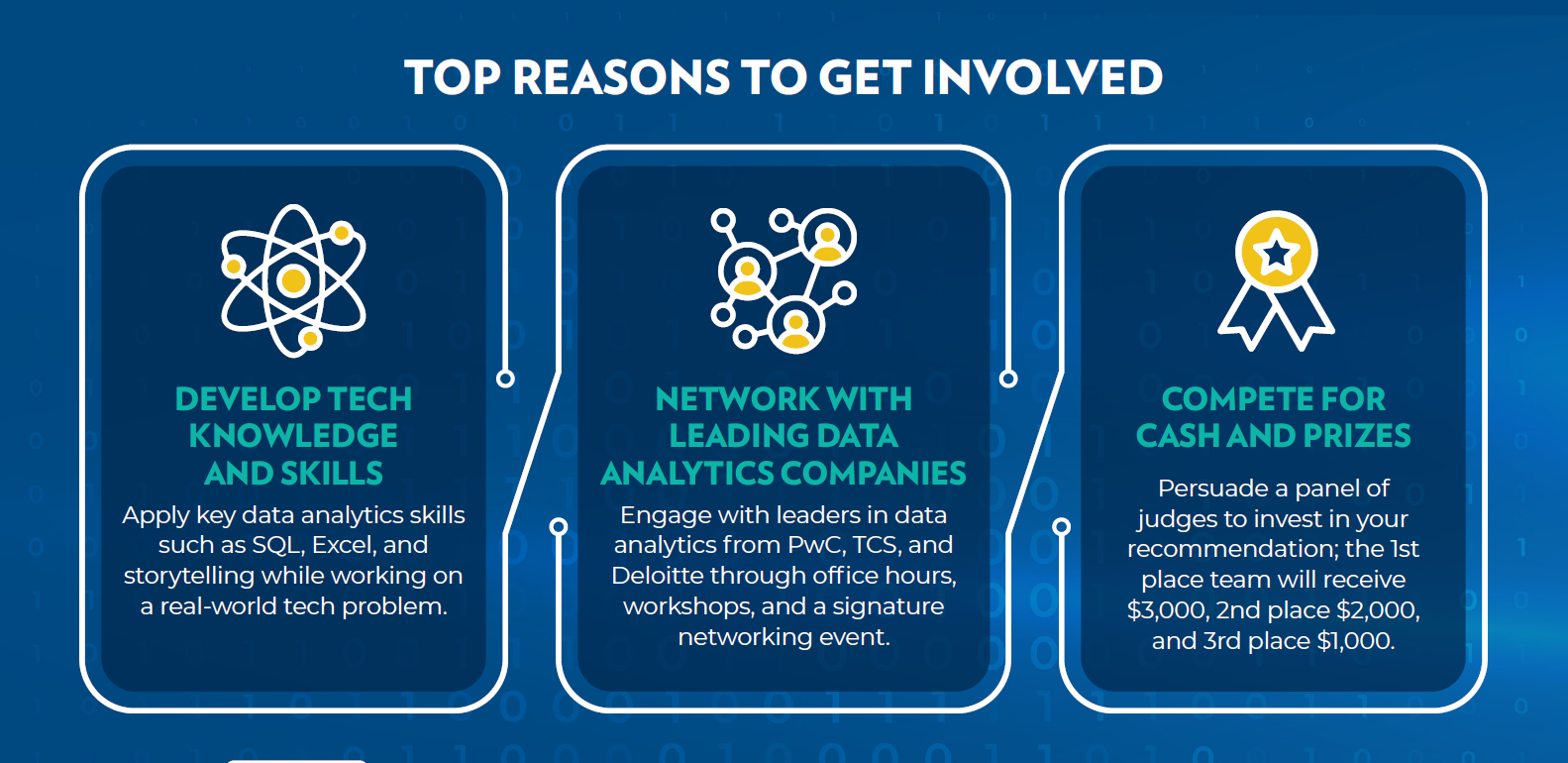 TOP REASONS TO GET INVOLVED

DEVELOP TECH KNOWLEDGE AND SKILLS

Apply key data analytics skills such as SQL, Excel, and storytelling while working on a real-world tech problem.

NETWORK WITH LEADING DATA ANALYTICS COMPANIES

Engage with leaders in data analytics from PwC, TCS, and Deloitte through office hours, workshops, and a signature networking event.

COMPETE FOR CASH AND PRIZES

Persuade a panel of judges to invest in your recommendation; the 1st place team will receive \$3,000, 2nd place \$2,000, and 3rd place \$1,000.